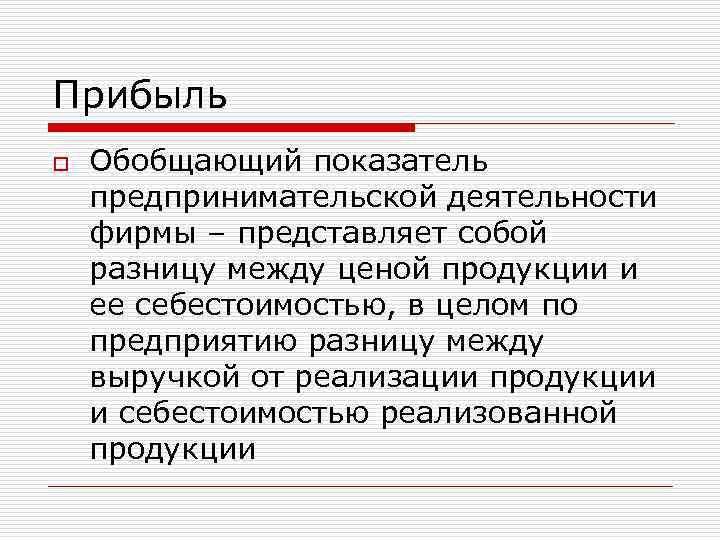 Прибыль

Обобщающий показатель предпринимательской деятельности фирмы – представляет собой разницу между ценой продукции и ее себестоимостью, в целом по предприятию разницу между выручкой от реализации продукции и себестоимостью реализованной продукции